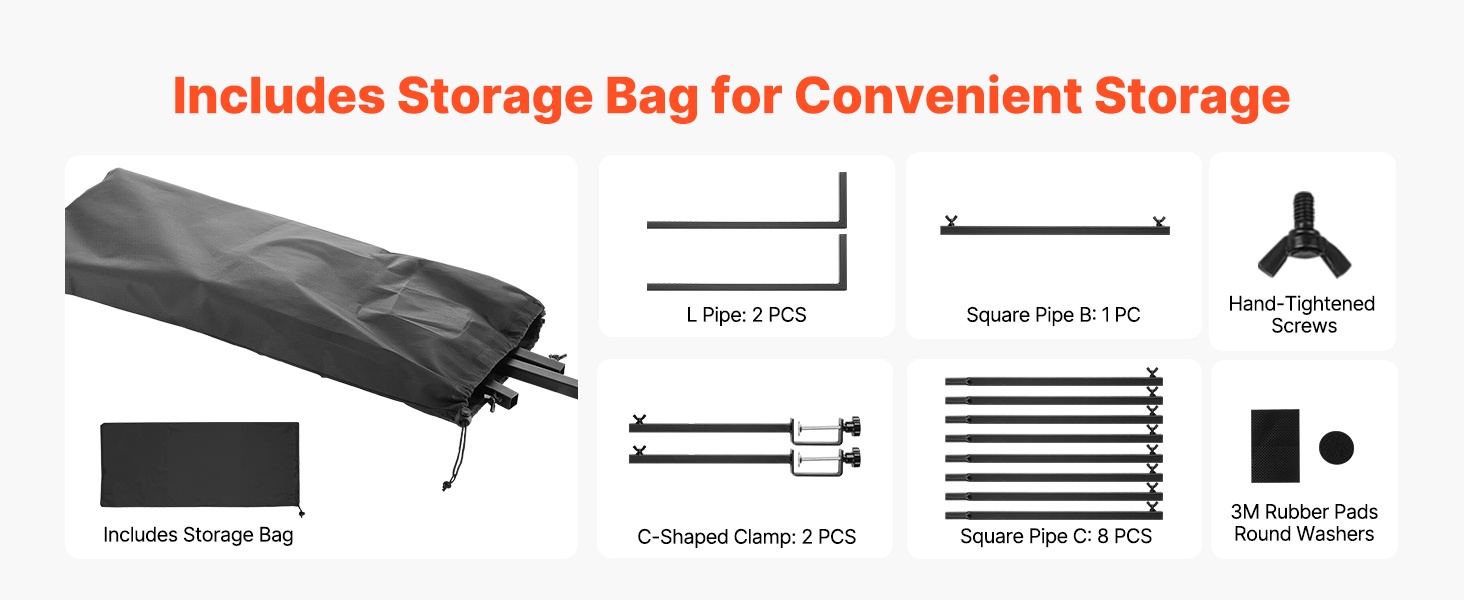 Includes Storage Bag for Convenient Storage

Includes Storage Bag

L Pipe: 2 PCS

Square Pipe B: 1 PC

Hand-Tightened Screws

C-Shaped Clamp: 2 PCS

Square Pipe C: 8 PCS

3M Rubber Pads Round Washers